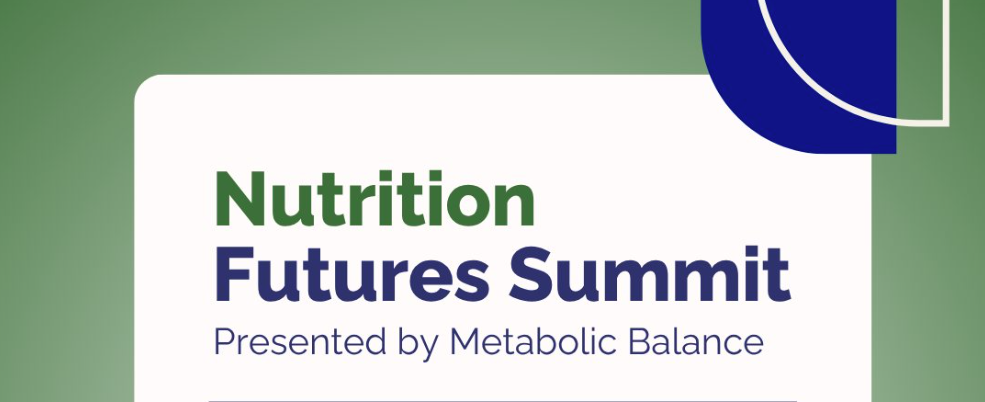 Nutrition
Futures Summit
Presented by Metabolic Balance